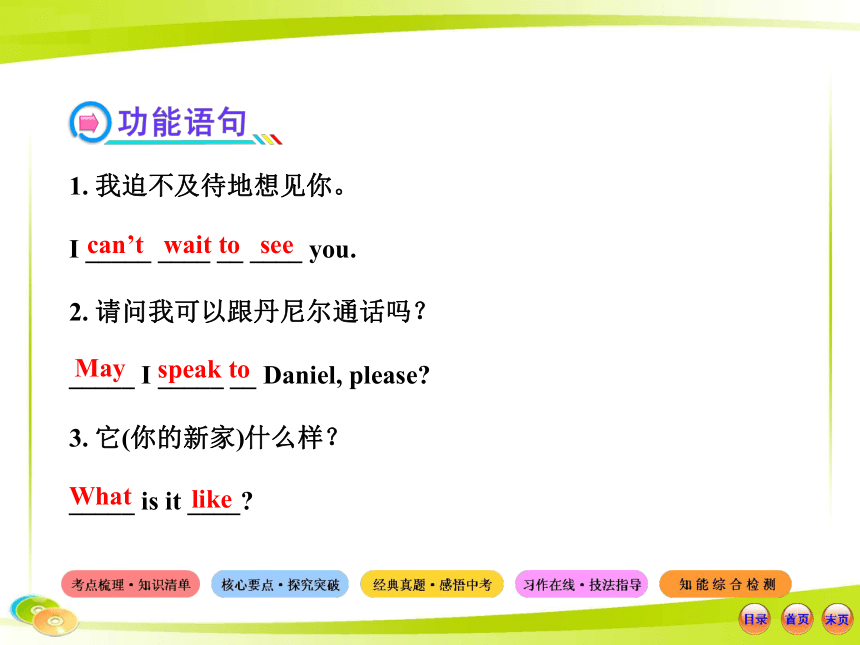 功能语句

1. 我迫不及待地想见你。

I can't wait to see you.

2. 请问我可以跟丹尼尔通话吗?

May I speak to Daniel, please?

3. 它(你的新家)什么样?

What is it like?

考点梳理·知识清单 核心要点·探究突破 经典真题·感悟中考 习作在线·技法指导 知能综合检测

目录 首页 末页